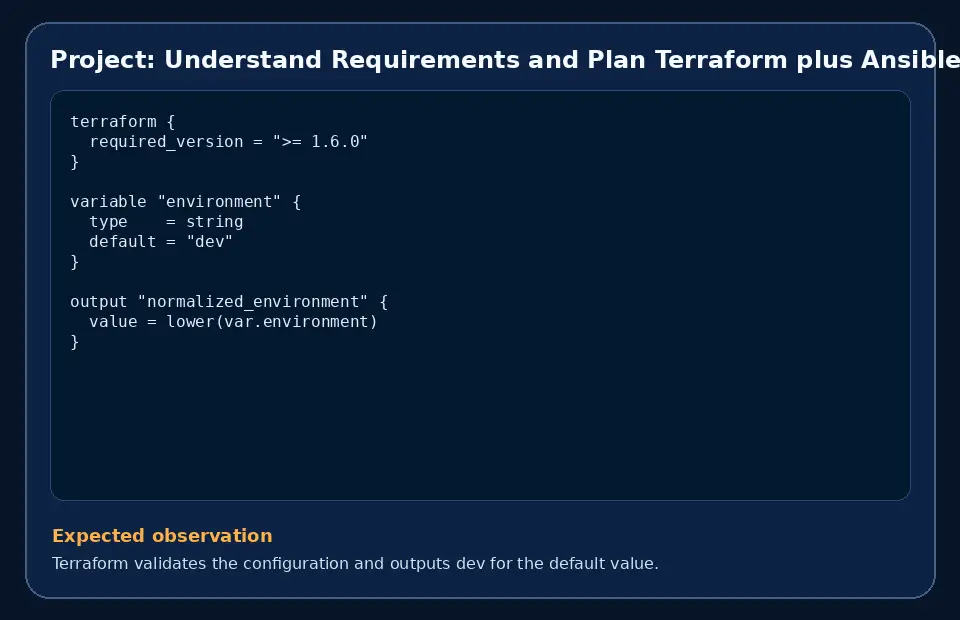 Project: Understand Requirements and Plan Terraform plus Ansible

terraform {
  required_version = ">= 1.6.0"
}

variable "environment" {
  type    = string
  default = "dev"
}

output "normalized_environment" {
  value = lower(var.environment)
}

Expected observation

Terraform validates the configuration and outputs dev for the default value.